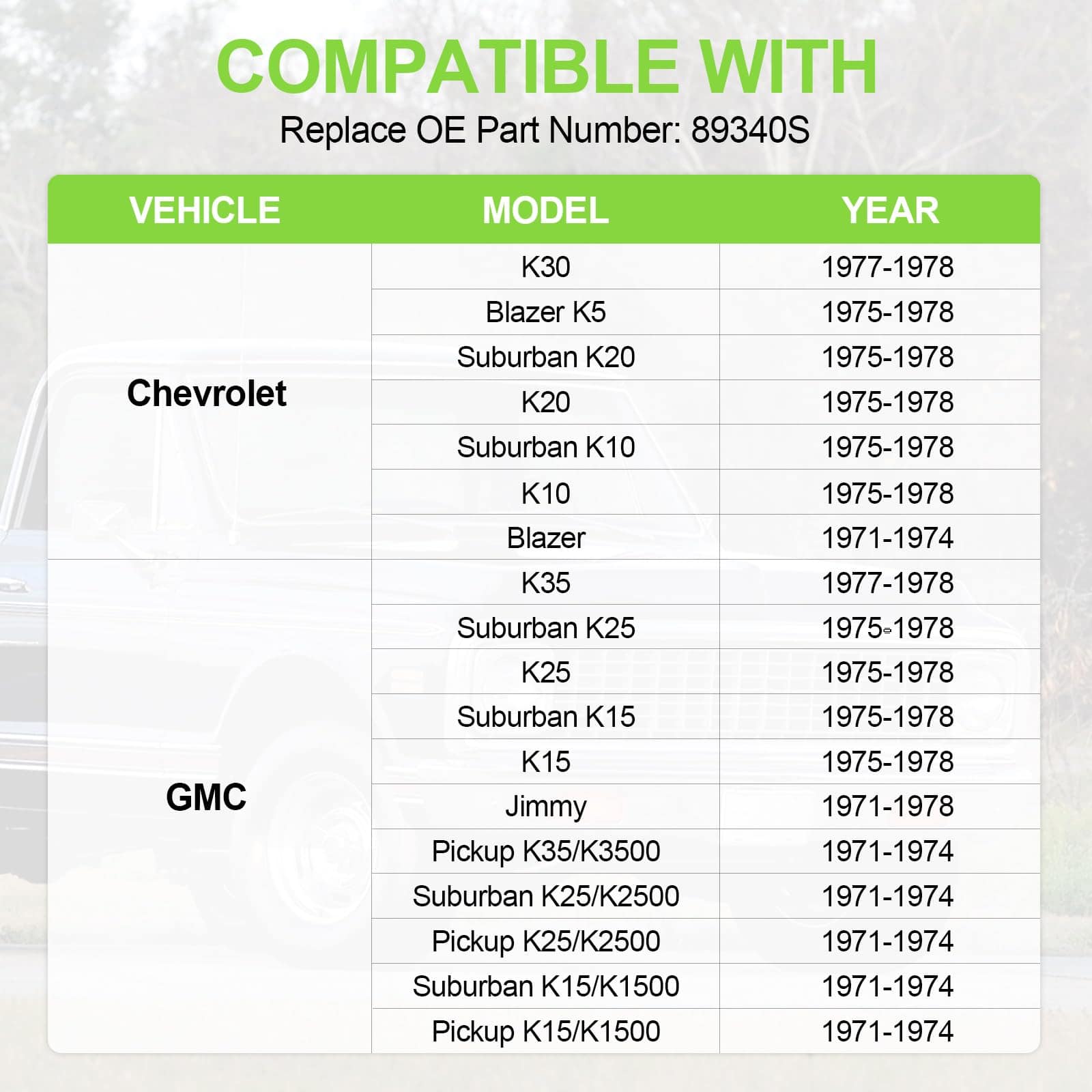 COMPATIBLE WITH

Replace OE Part Number: 89340S

| VEHICLE | MODEL | YEAR |
|---|---|---|
| Chevrolet | K30 | 1977-1978 |
| | Blazer K5 | 1975-1978 |
| | Suburban K20 | 1975-1978 |
| | K20 | 1975-1978 |
| | Suburban K10 | 1975-1978 |
| | K10 | 1975-1978 |
| | Blazer | 1971-1974 |
| GMC | K35 | 1977-1978 |
| | Suburban K25 | 1975-1978 |
| | K25 | 1975-1978 |
| | Suburban K15 | 1975-1978 |
| | K15 | 1975-1978 |
| | Jimmy | 1971-1978 |
| | Pickup K35/K3500 | 1971-1974 |
| | Suburban K25/K2500 | 1971-1974 |
| | Pickup K25/K2500 | 1971-1974 |
| | Suburban K15/K1500 | 1971-1974 |
| | Pickup K15/K1500 | 1971-1974 |